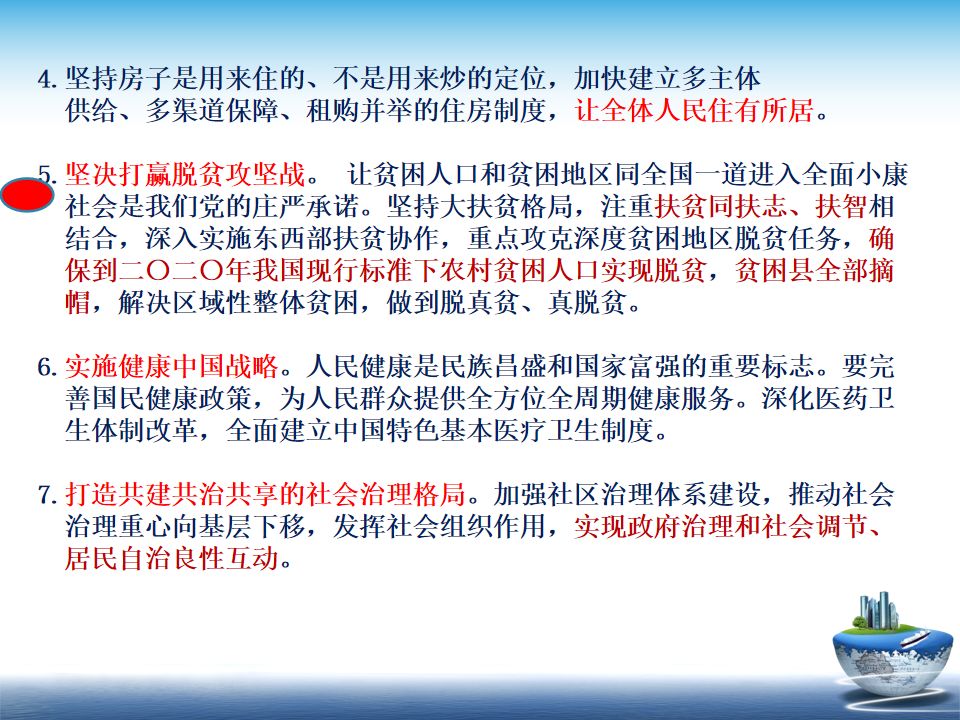 4. 坚持房子是用来住的、不是用来炒的定位，加快建立多主体供给、多渠道保障、租购并举的住房制度，让全体人民住有所居。

5. 坚决打赢脱贫攻坚战。 让贫困人口和贫困地区同全国一道进入全面小康社会是我们党的庄严承诺。坚持大扶贫格局，注重扶贫同扶志、扶智相结合，深入实施东西部扶贫协作，重点攻克深度贫困地区脱贫任务，确保到二〇二〇年我国现行标准下农村贫困人口实现脱贫，贫困县全部摘帽，解决区域性整体贫困，做到脱真贫、真脱贫。

6. 实施健康中国战略。人民健康是民族昌盛和国家富强的重要标志。要完善国民健康政策，为人民群众提供全方位全周期健康服务。深化医药卫生体制改革，全面建立中国特色基本医疗卫生制度。

7. 打造共建共治共享的社会治理格局。加强社区治理体系建设，推动社会治理重心向基层下移，发挥社会组织作用，实现政府治理和社会调节、居民自治良性互动。